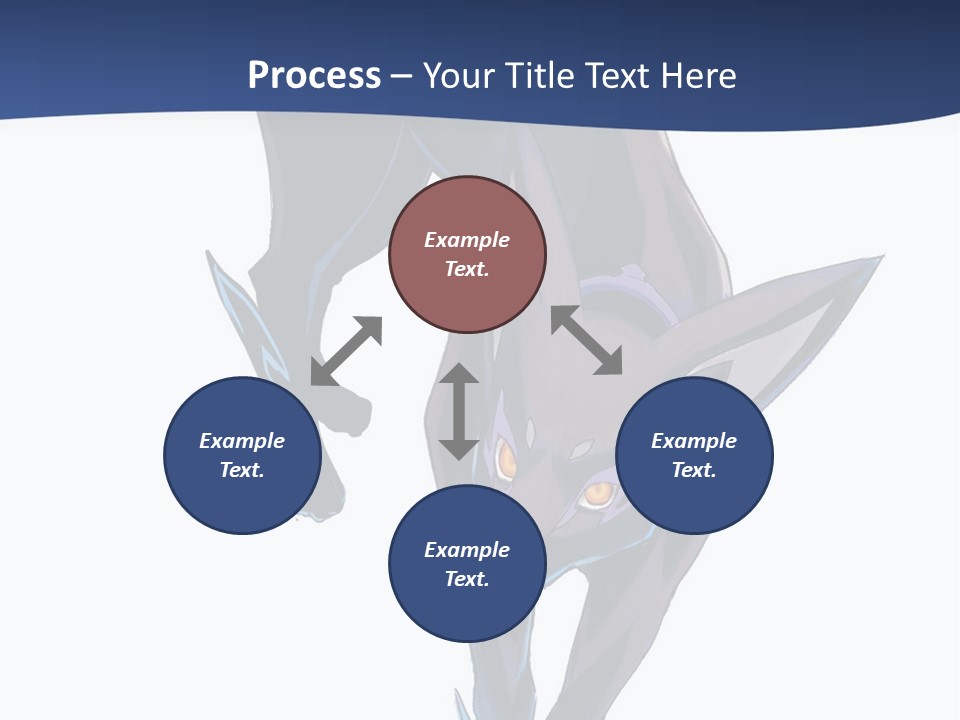 Process – Your Title Text Here

Example Text.

Example Text.

Example Text.

Example Text.